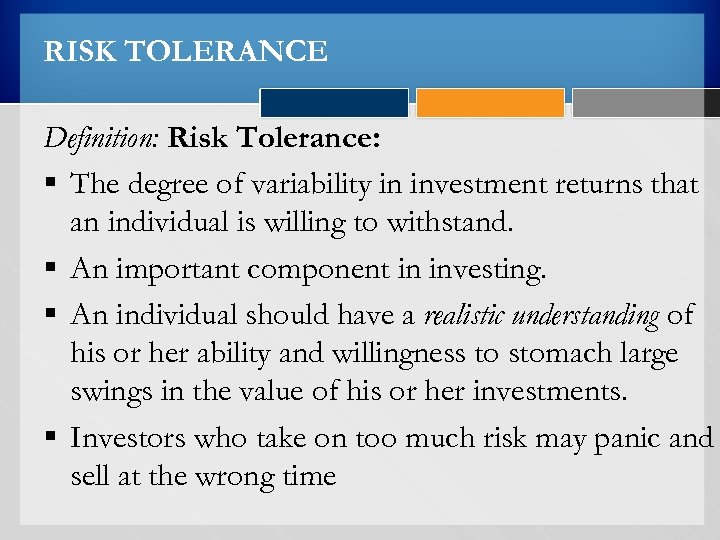 RISK TOLERANCE

Definition: Risk Tolerance:

▪ The degree of variability in investment returns that an individual is willing to withstand.

▪ An important component in investing.

▪ An individual should have a realistic understanding of his or her ability and willingness to stomach large swings in the value of his or her investments.

▪ Investors who take on too much risk may panic and sell at the wrong time